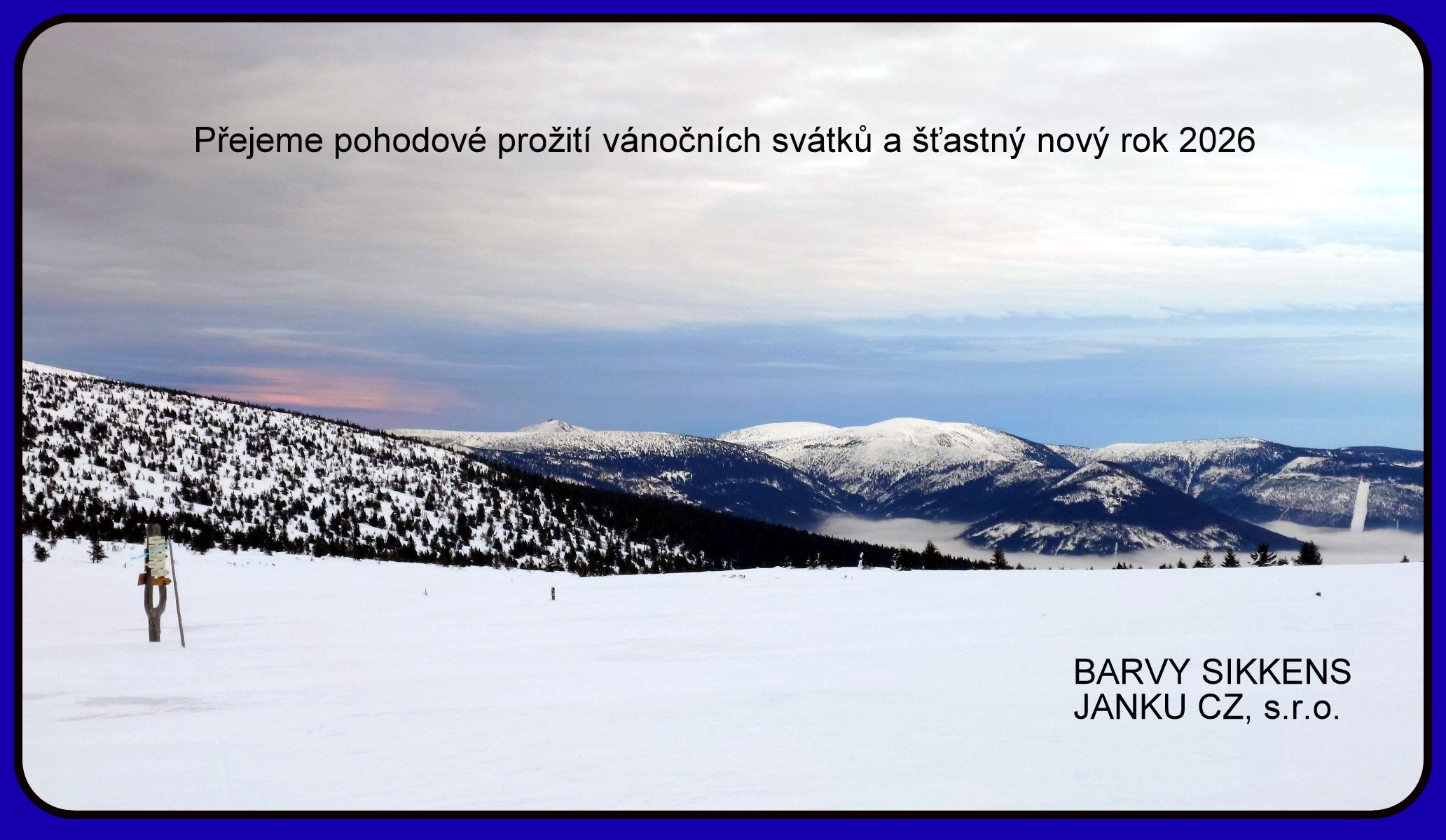 Přejeme pohodové prožití vánočních svátků a šťastný nový rok 2026

BARVY SIKKENS
JANKU CZ, s.r.o.